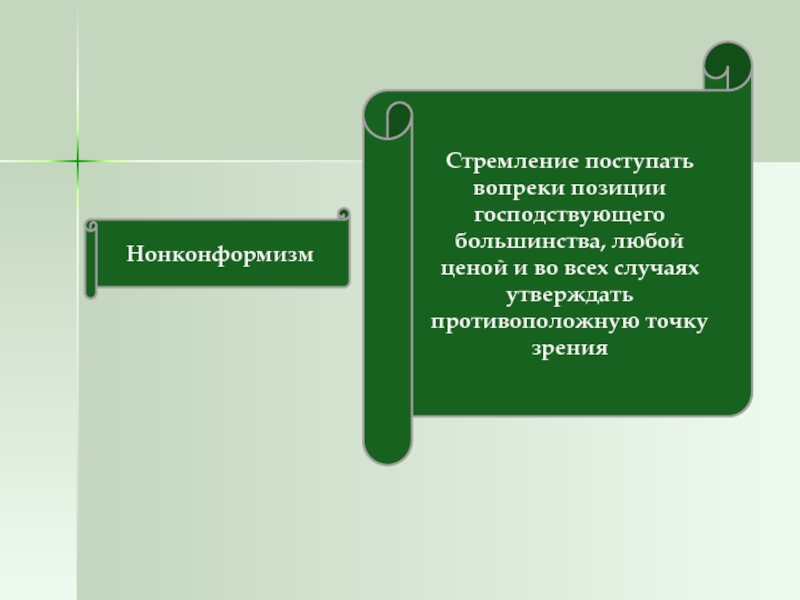 Нонконформизм

Стремление поступать вопреки позиции господствующего большинства, любой ценой и во всех случаях утверждать противоположную точку зрения